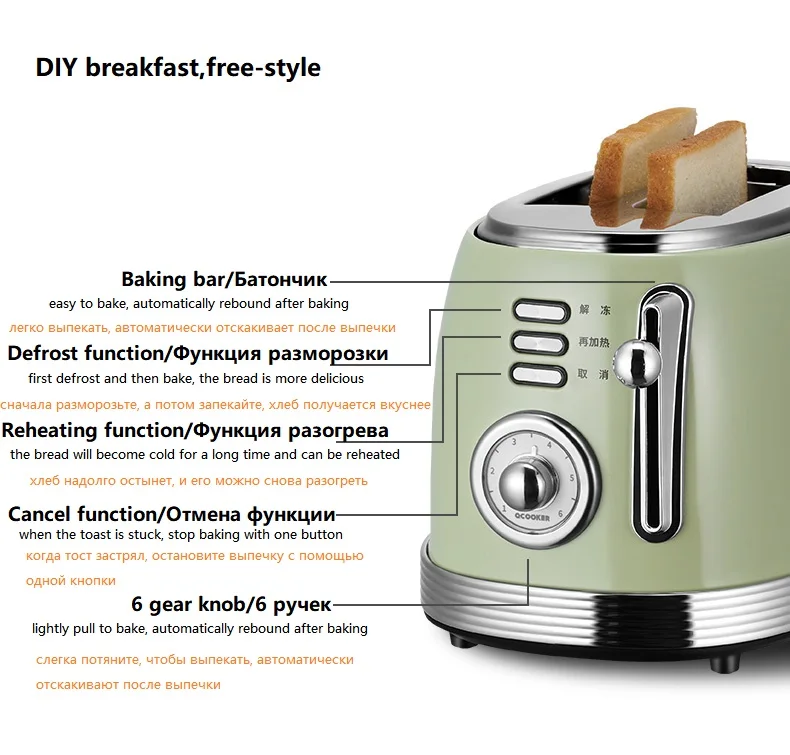 DIY breakfast,free-style

Baking bar/Батончик
easy to bake, automatically rebound after baking
легко выпекать, автоматически отскакивает после выпечки

Defrost function/Функция разморозки
first defrost and then bake, the bread is more delicious
сначала разморозьте, а потом запекайте, хлеб получается вкуснее

Reheating function/Функция разогрева
the bread will become cold for a long time and can be reheated
хлеб надолго остынет, и его можно снова разогреть

Cancel function/Отмена функции
when the toast is stuck, stop baking with one button
когда тост застрял, остановите выпечку с помощью одной кнопки

6 gear knob/6 ручек
lightly pull to bake, automatically rebound after baking
слегка потяните, чтобы выпекать, автоматически отскакивают после выпечки

解 冻
再加热
取 消

1
2
3
4
5
6
QCOOKER